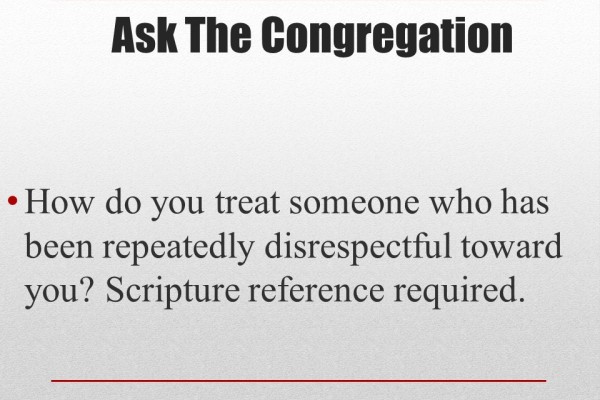 Ask The Congregation

• How do you treat someone who has been repeatedly disrespectful toward you? Scripture reference required.